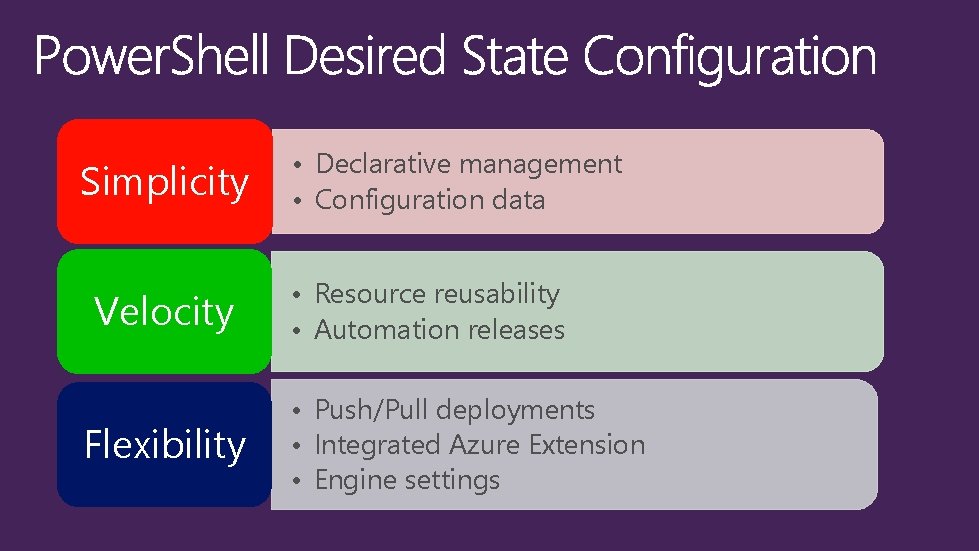 PowerShell Desired State Configuration

Simplicity

• Declarative management
• Configuration data

Velocity

• Resource reusability
• Automation releases

Flexibility

• Push/Pull deployments
• Integrated Azure Extension
• Engine settings